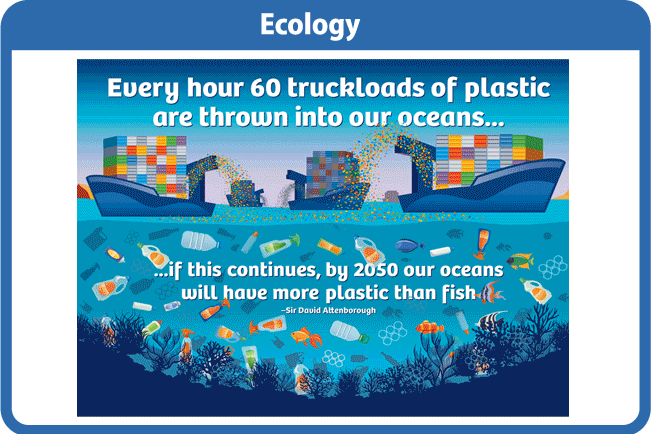 Ecology

Every hour 60 truckloads of plastic are thrown into our oceans...

...if this continues, by 2050 our oceans will have more plastic than fish

–Sir David Attenborough